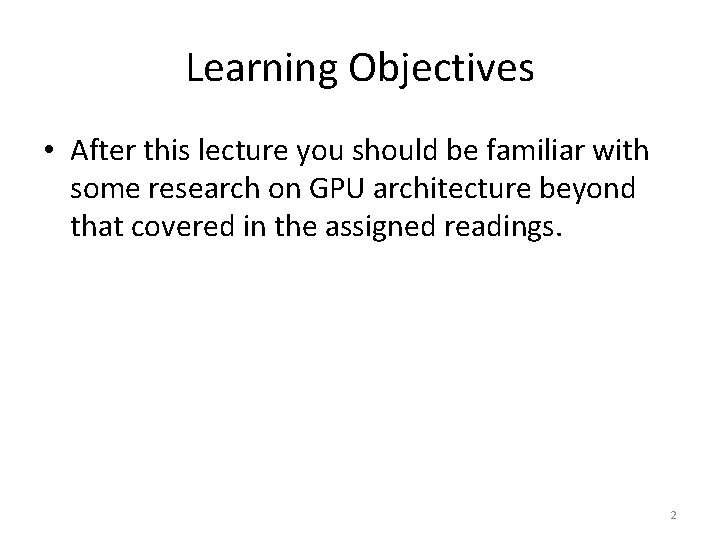 Learning Objectives

• After this lecture you should be familiar with some research on GPU architecture beyond that covered in the assigned readings.

2